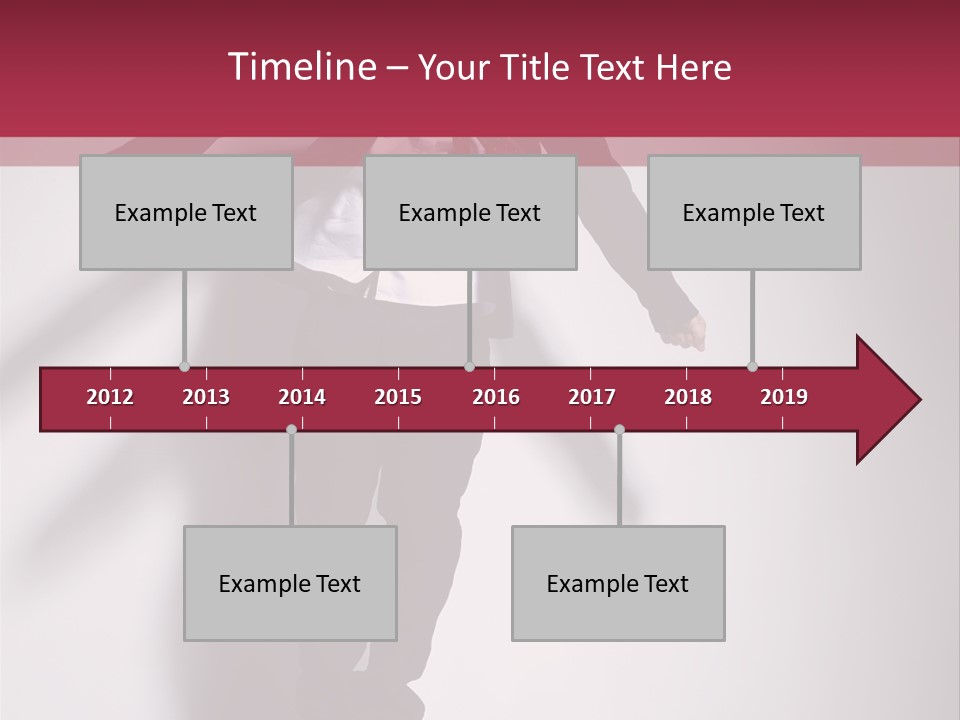 Timeline – Your Title Text Here

Example Text

Example Text

Example Text

2012 2013 2014 2015 2016 2017 2018 2019

Example Text

Example Text